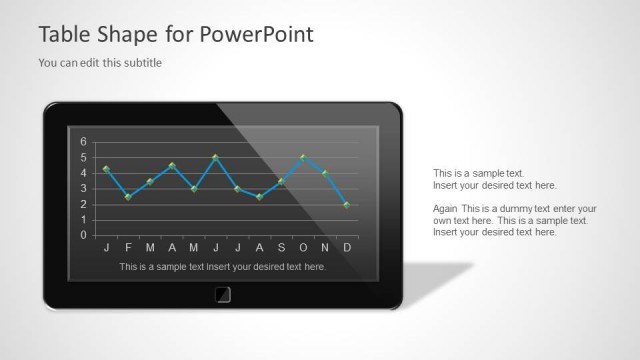 Table Shape for PowerPoint

You can edit this subtitle

6
5
4
3
2
1
0

J F M A M J J A S O N D

This is a sample text Insert your desired text here.

This is a sample text.
Insert your desired text here.

Again This is a dummy text enter your own text here. This is a sample text. Insert your desired text here.